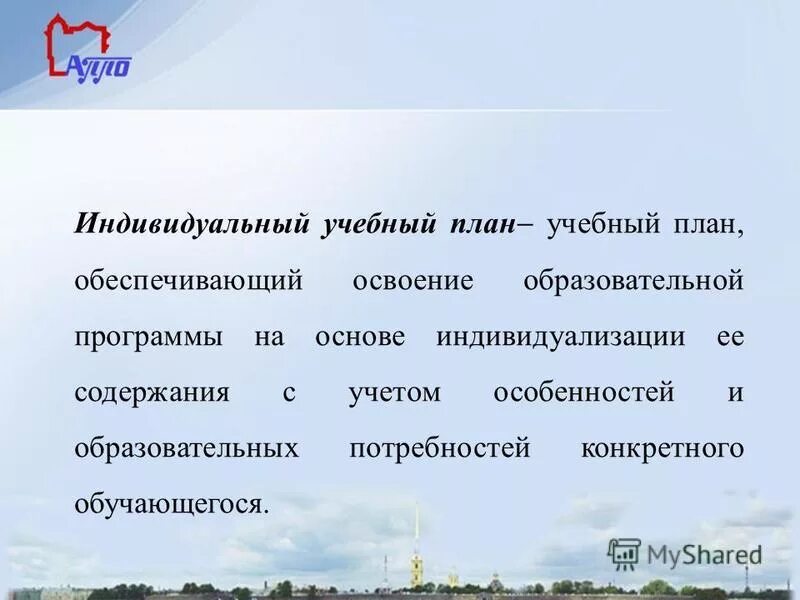 АППО

Индивидуальный учебный план– учебный план, обеспечивающий освоение образовательной программы на основе индивидуализации ее содержания с учетом особенностей и образовательных потребностей конкретного обучающегося.

MyShared